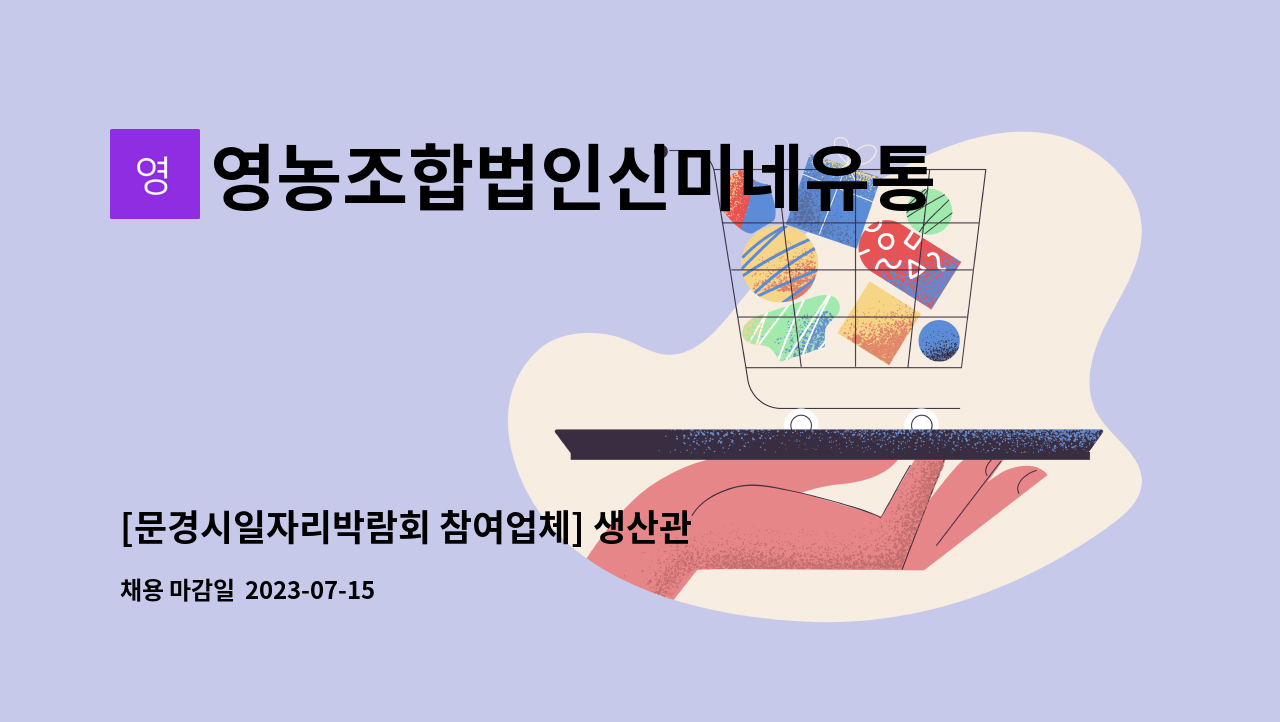 영

영농조합법인신미네유통

[문경시일자리박람회 참여업체] 생산관

채용 마감일 2023-07-15